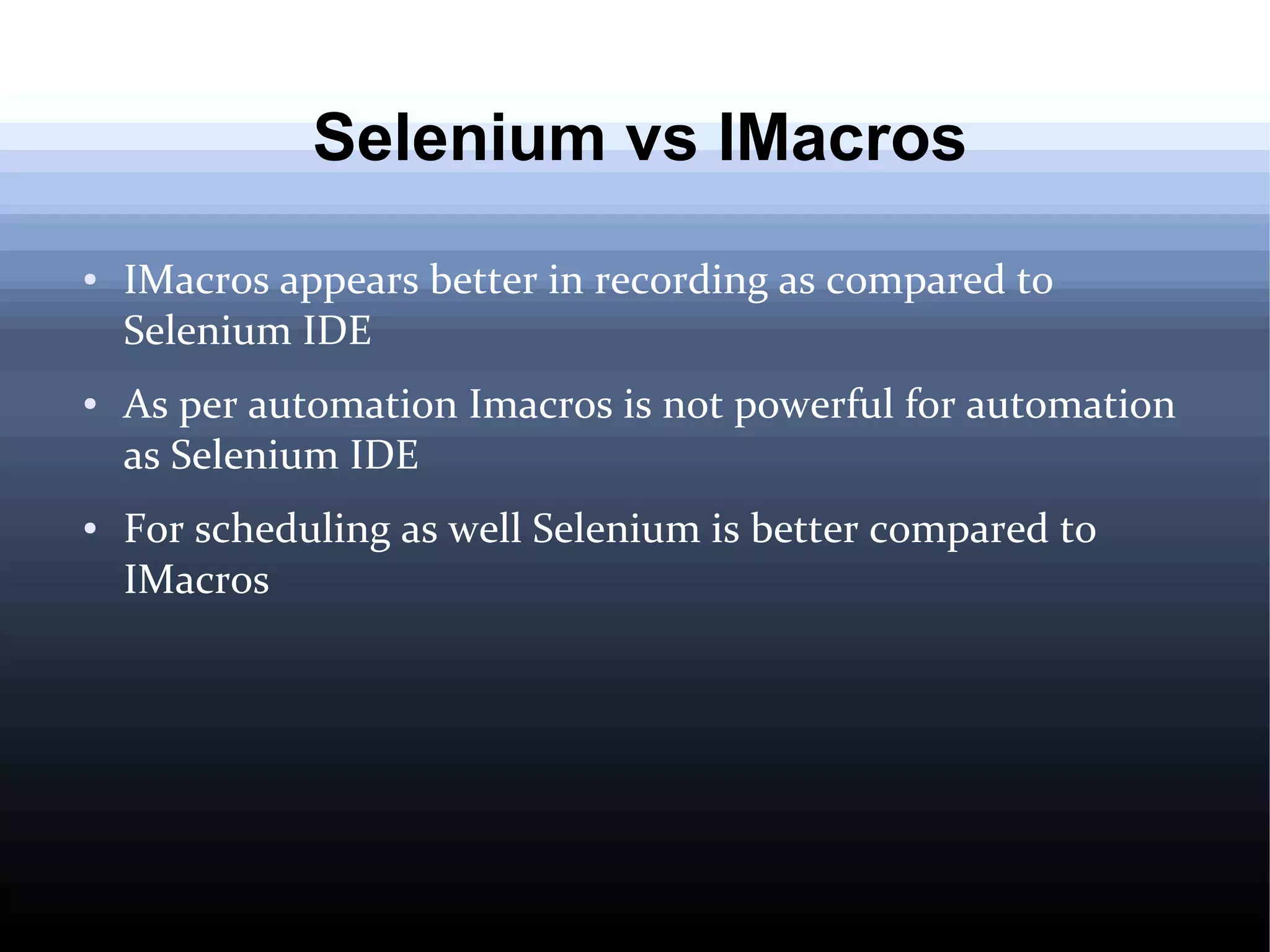 Selenium vs IMacros

• IMacros appears better in recording as compared to Selenium IDE

• As per automation Imacros is not powerful for automation as Selenium IDE

• For scheduling as well Selenium is better compared to IMacros